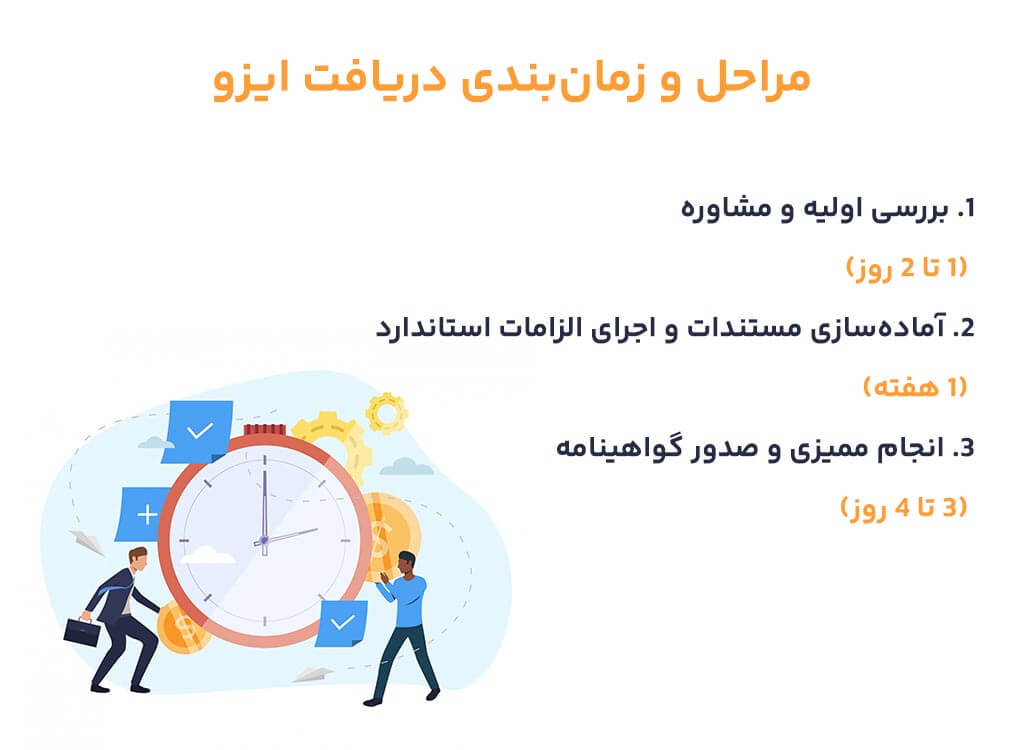 مراحل و زمان‌بندی دریافت ایزو

1. بررسی اولیه و مشاوره

(1 تا 2 روز)

2. آماده‌سازی مستندات و اجرای الزامات استاندارد

(1 هفته)

3. انجام ممیزی و صدور گواهینامه

(3 تا 4 روز)